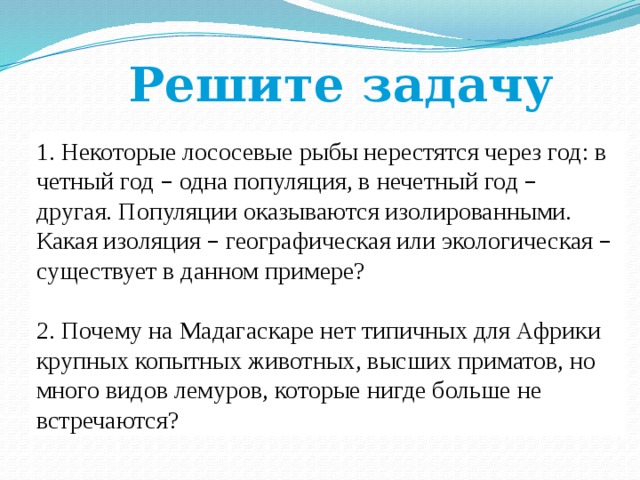 Решите задачу

1. Некоторые лососевые рыбы нерестятся через год: в четный год – одна популяция, в нечетный год – другая. Популяции оказываются изолированными. Какая изоляция – географическая или экологическая – существует в данном примере?

2. Почему на Мадагаскаре нет типичных для Африки крупных копытных животных, высших приматов, но много видов лемуров, которые нигде больше не встречаются?